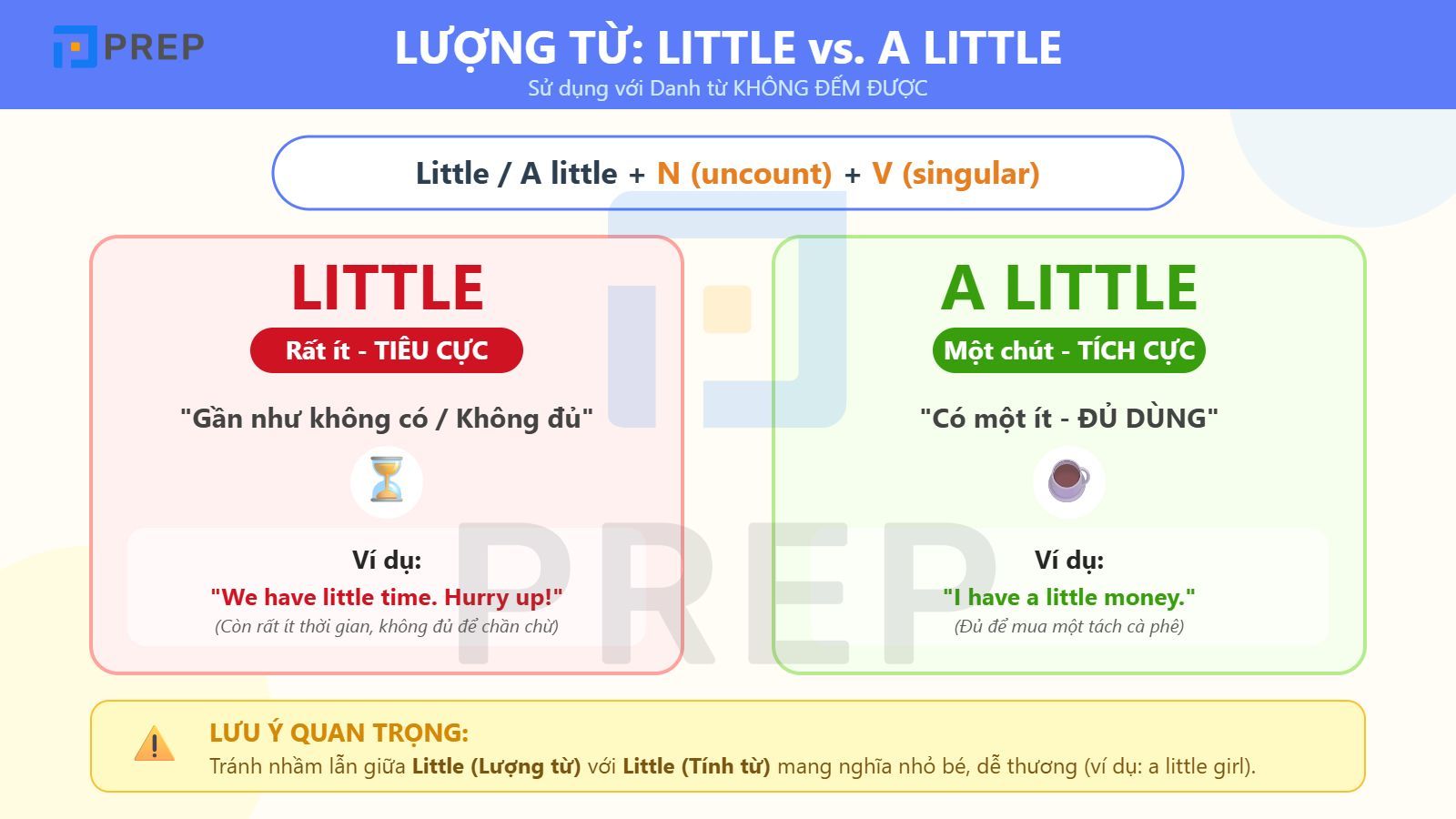 PREP

LƯỢNG TỪ: LITTLE vs. A LITTLE

Sử dụng với Danh từ KHÔNG ĐẾM ĐƯỢC

Little / A little + N (uncount) + V (singular)

LITTLE

Rất ít - TIÊU CỰC

"Gần như không có / Không đủ"

Ví dụ:

"We have little time. Hurry up!"

(Còn rất ít thời gian, không đủ để chần chừ)

A LITTLE

Một chút - TÍCH CỰC

"Có một ít - ĐỦ DÙNG"

Ví dụ:

"I have a little money."

(Đủ để mua một tách cà phê)

PREP

LƯU Ý QUAN TRỌNG:

Tránh nhầm lẫn giữa Little (Lượng từ) với Little (Tính từ) mang nghĩa nhỏ bé, dễ thương (ví dụ: a little girl).